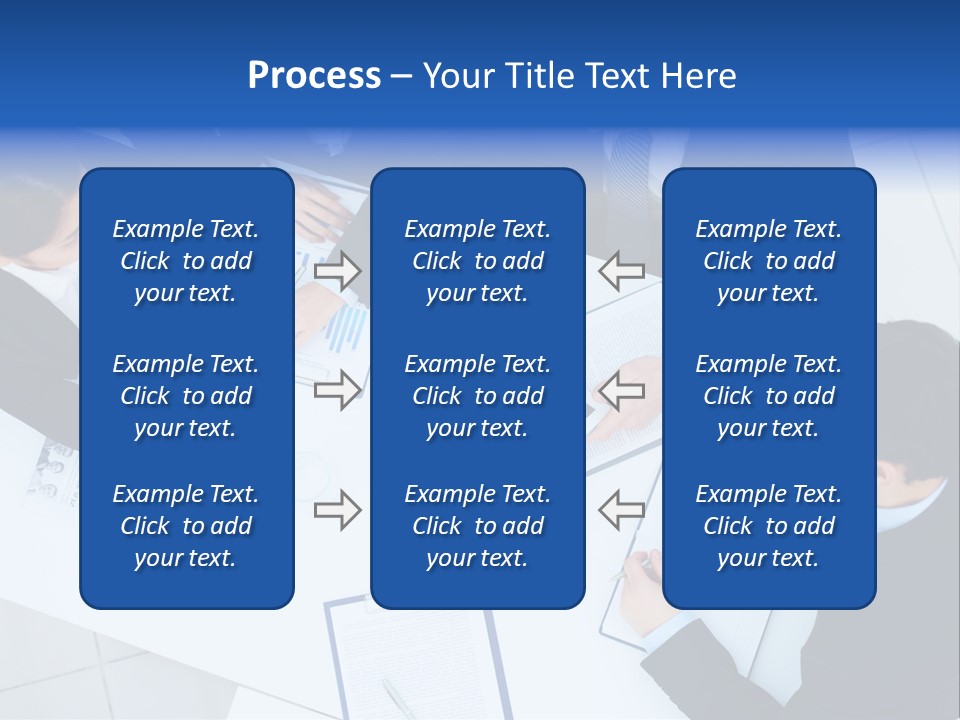 Process – Your Title Text Here

Example Text. Click to add your text.

Example Text. Click to add your text.

Example Text. Click to add your text.

Example Text. Click to add your text.

Example Text. Click to add your text.

Example Text. Click to add your text.

Example Text. Click to add your text.

Example Text. Click to add your text.

Example Text. Click to add your text.